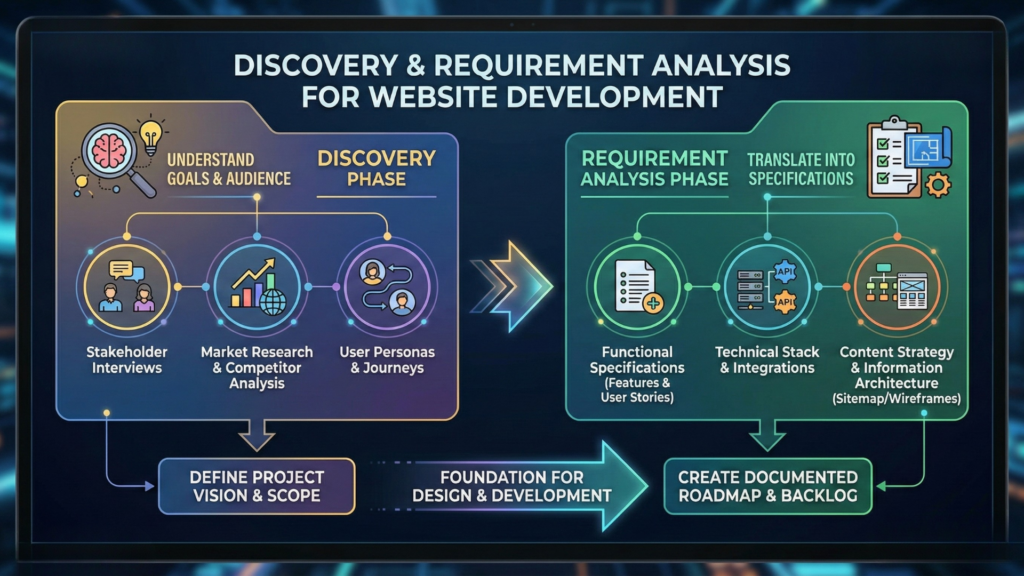 DISCOVERY & REQUIREMENT ANALYSIS FOR WEBSITE DEVELOPMENT

UNDERSTAND GOALS & AUDIENCE

DISCOVERY PHASE

Stakeholder Interviews

Market Research & Competitor Analysis

User Personas & Journeys

REQUIREMENT ANALYSIS PHASE

TRANSLATE INTO SPECIFICATIONS

API

API

Functional Specifications (Features & User Stories)

Technical Stack & Integrations

Content Strategy & Information Architecture (Sitemap/Wireframes)

DEFINE PROJECT VISION & SCOPE

FOUNDATION FOR DESIGN & DEVELOPMENT

CREATE DOCUMENTED ROADMAP & BACKLOG